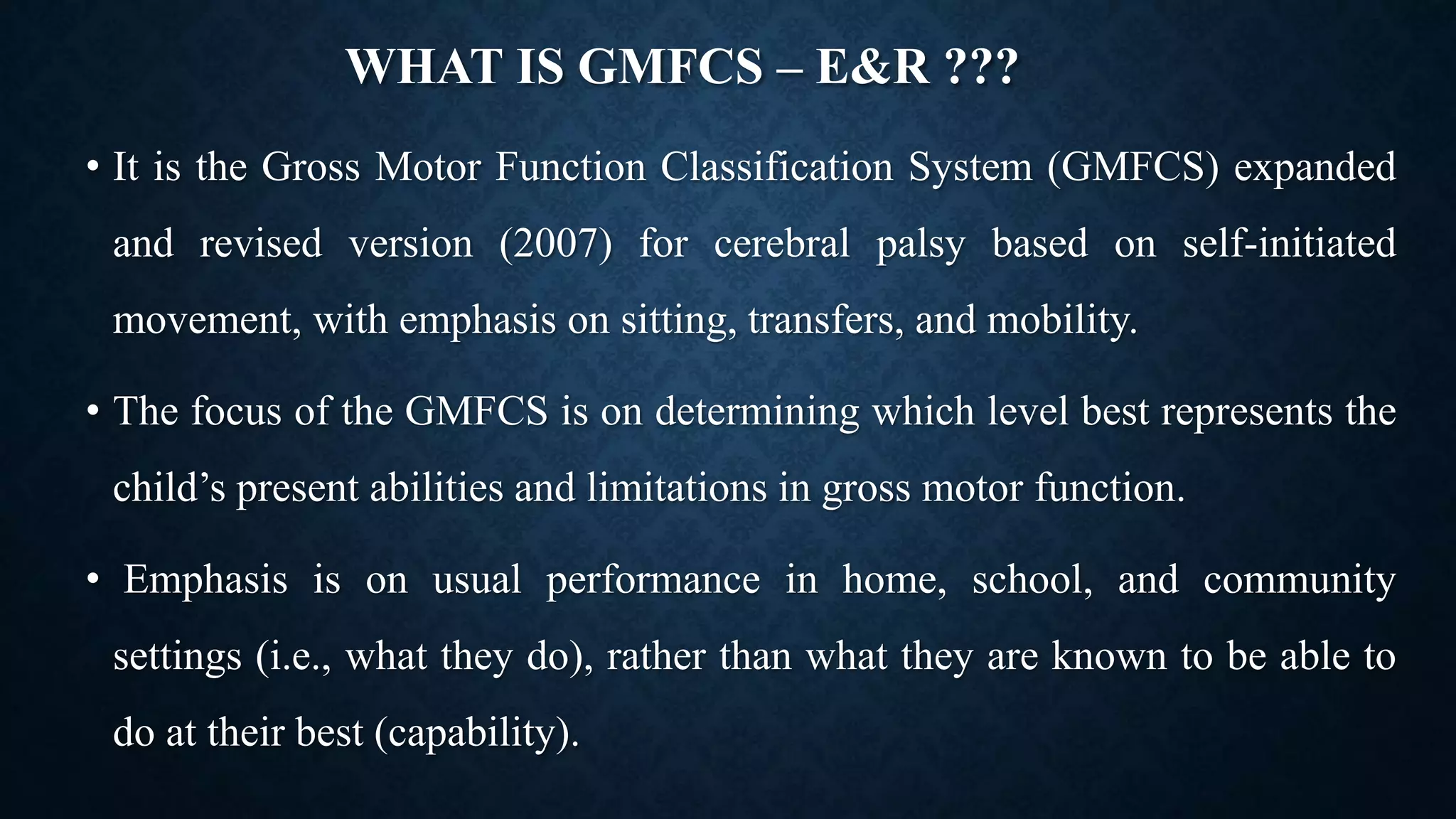 WHAT IS GMFCS – E&R ???

• It is the Gross Motor Function Classification System (GMFCS) expanded and revised version (2007) for cerebral palsy based on self-initiated movement, with emphasis on sitting, transfers, and mobility.

• The focus of the GMFCS is on determining which level best represents the child's present abilities and limitations in gross motor function.

• Emphasis is on usual performance in home, school, and community settings (i.e., what they do), rather than what they are known to be able to do at their best (capability).